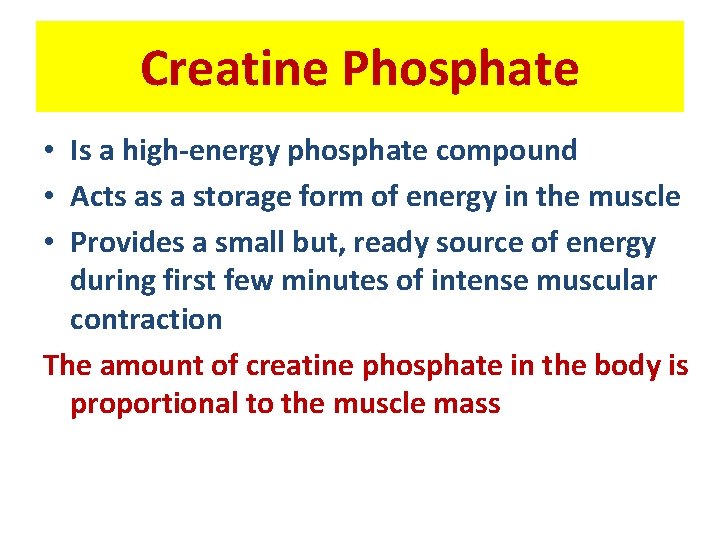 Creatine Phosphate

• Is a high-energy phosphate compound
• Acts as a storage form of energy in the muscle
• Provides a small but, ready source of energy during first few minutes of intense muscular contraction

The amount of creatine phosphate in the body is proportional to the muscle mass